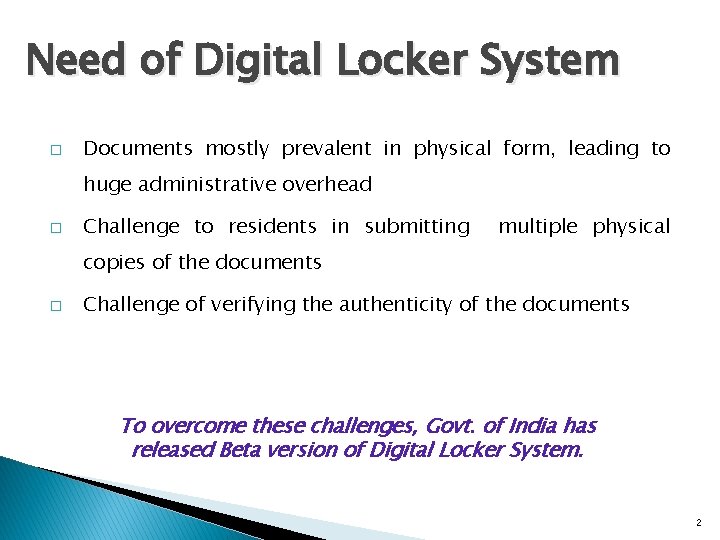 Need of Digital Locker System

□ Documents mostly prevalent in physical form, leading to huge administrative overhead

□ Challenge to residents in submitting multiple physical copies of the documents

□ Challenge of verifying the authenticity of the documents

To overcome these challenges, Govt. of India has released Beta version of Digital Locker System.

2